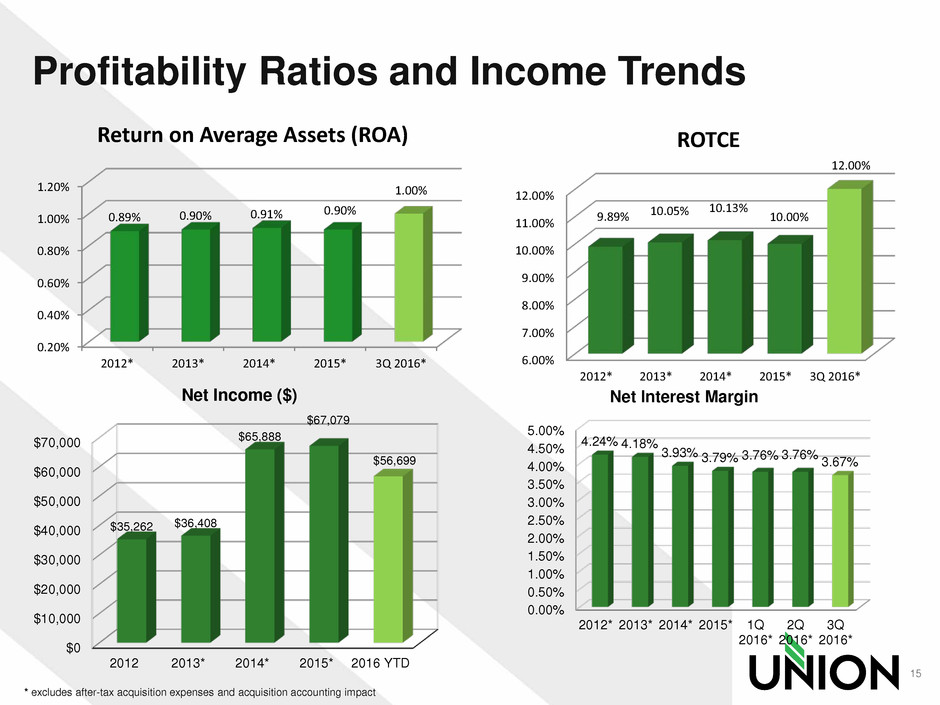 Profitability Ratios and Income Trends

Return on Average Assets (ROA)

1.20%
1.00%
0.80%
0.60%
0.40%
0.20%

0.89% 0.90% 0.91% 0.90% 1.00%

2012* 2013* 2014* 2015* 3Q 2016*

ROTCE

12.00%
11.00%
10.00%
9.00%
8.00%
7.00%
6.00%

9.89% 10.05% 10.13% 10.00% 12.00%

2012* 2013* 2014* 2015* 3Q 2016*

Net Income ($)

$70,000
$60,000
$50,000
$40,000
$30,000
$20,000
$10,000
$0

$35,262 $36,408 $65,888 $67,079 $56,699

2012 2013* 2014* 2015* 2016 YTD

Net Interest Margin

5.00%
4.50%
4.00%
3.50%
3.00%
2.50%
2.00%
1.50%
1.00%
0.50%
0.00%

4.24% 4.18% 3.93% 3.79% 3.76% 3.76% 3.67%

2012* 2013* 2014* 2015* 1Q 2016* 2Q 2016* 3Q 2016*

* excludes after-tax acquisition expenses and acquisition accounting impact

UNION

15